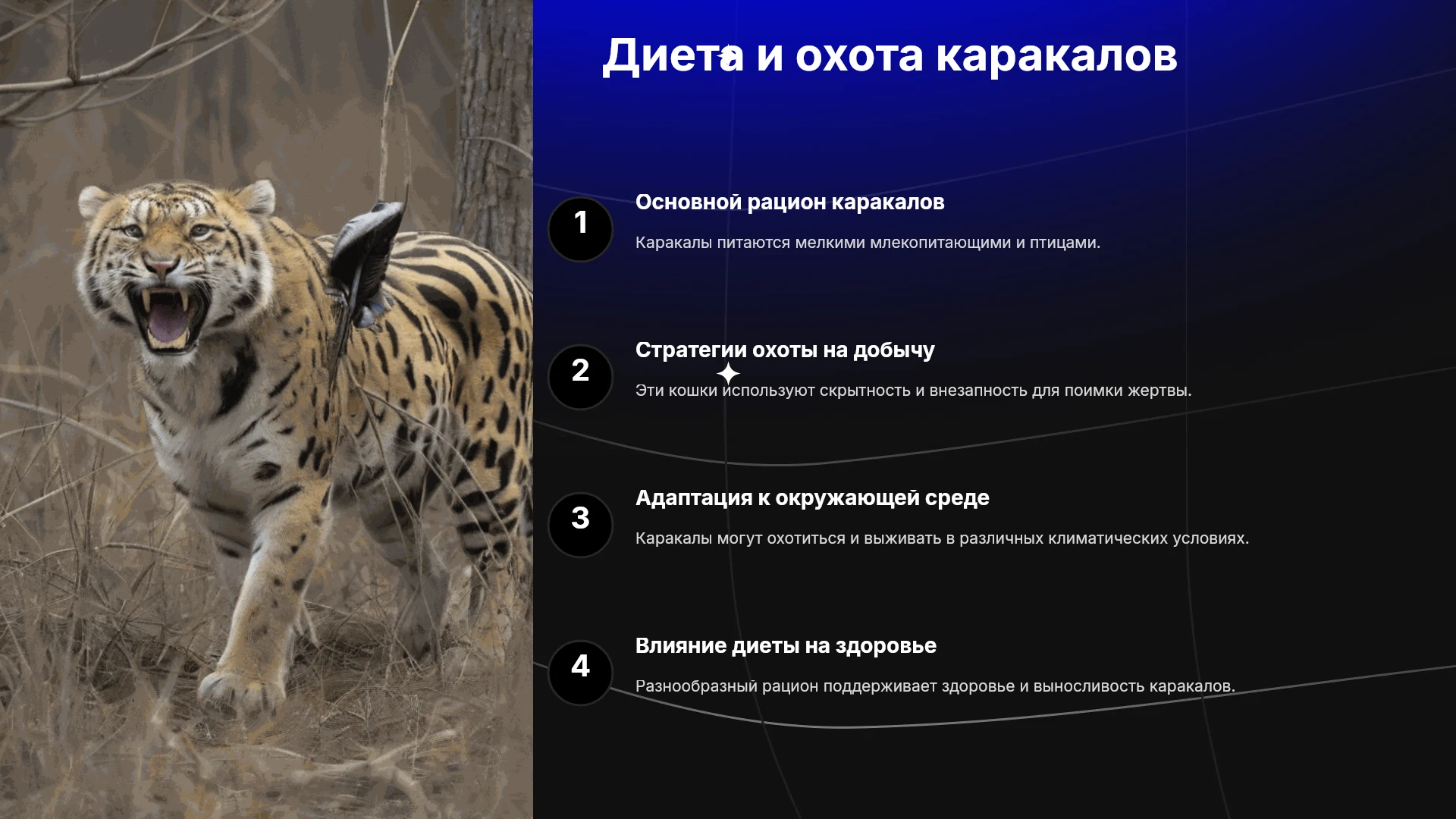 Диета и охота каракалов

1

Основной рацион каракалов

Каракалы питаются мелкими млекопитающими и птицами.

2

Стратегии охоты на добычу

Эти кошки используют скрытность и внезапность для поимки жертвы.

3

Адаптация к окружающей среде

Каракалы могут охотиться и выживать в различных климатических условиях.

4

Влияние диеты на здоровье

Разнообразный рацион поддерживает здоровье и выносливость каракалов.